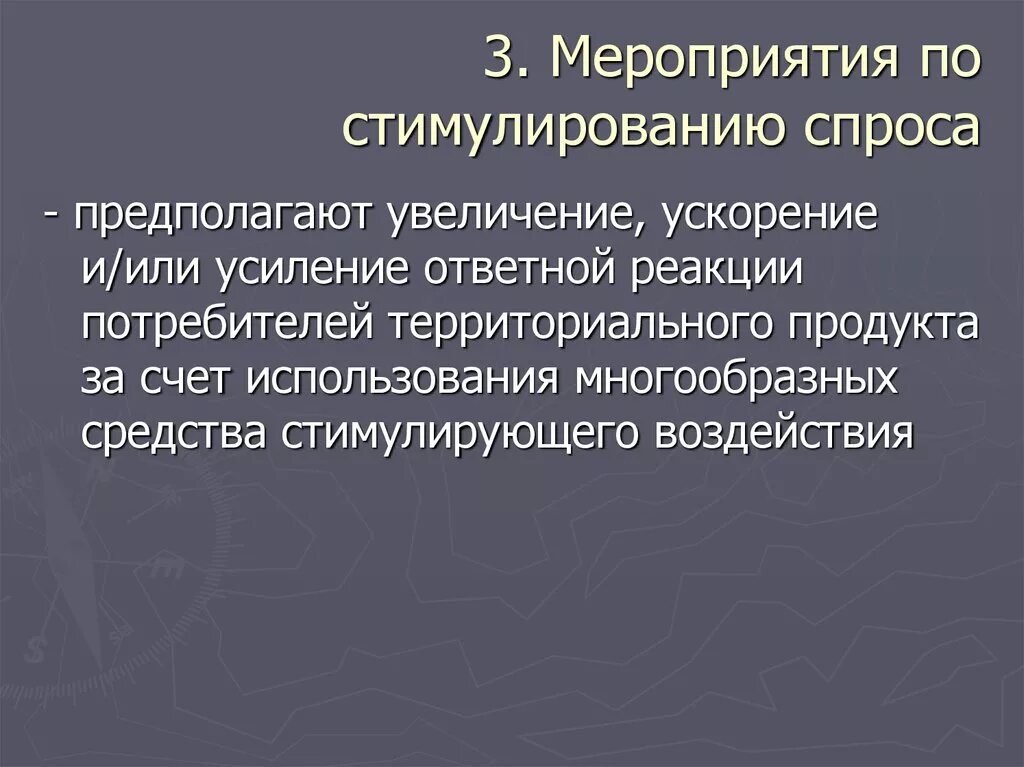 3. Мероприятия по стимулированию спроса

- предполагают увеличение, ускорение и/или усиление ответной реакции потребителей территориального продукта за счет использования многообразных средства стимулирующего воздействия